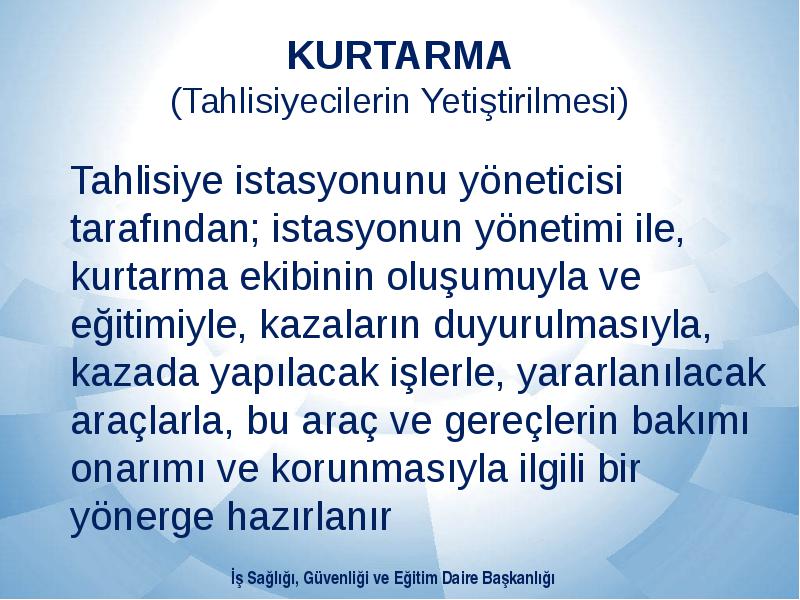 KURTARMA
(Tahlisiyecilerin Yetiştirilmesi)

Tahlisiye istasyonunu yöneticisi tarafından; istasyonun yönetimi ile, kurtarma ekibinin oluşumuyla ve eğitimiyle, kazaların duyurulmasıyla, kazada yapılacak işlerle, yararlanılacak araçlarla, bu araç ve gereçlerin bakımı onarımı ve korunmasıyla ilgili bir yönerge hazırlanır

İş Sağlığı, Güvenliği ve Eğitim Daire Başkanlığı